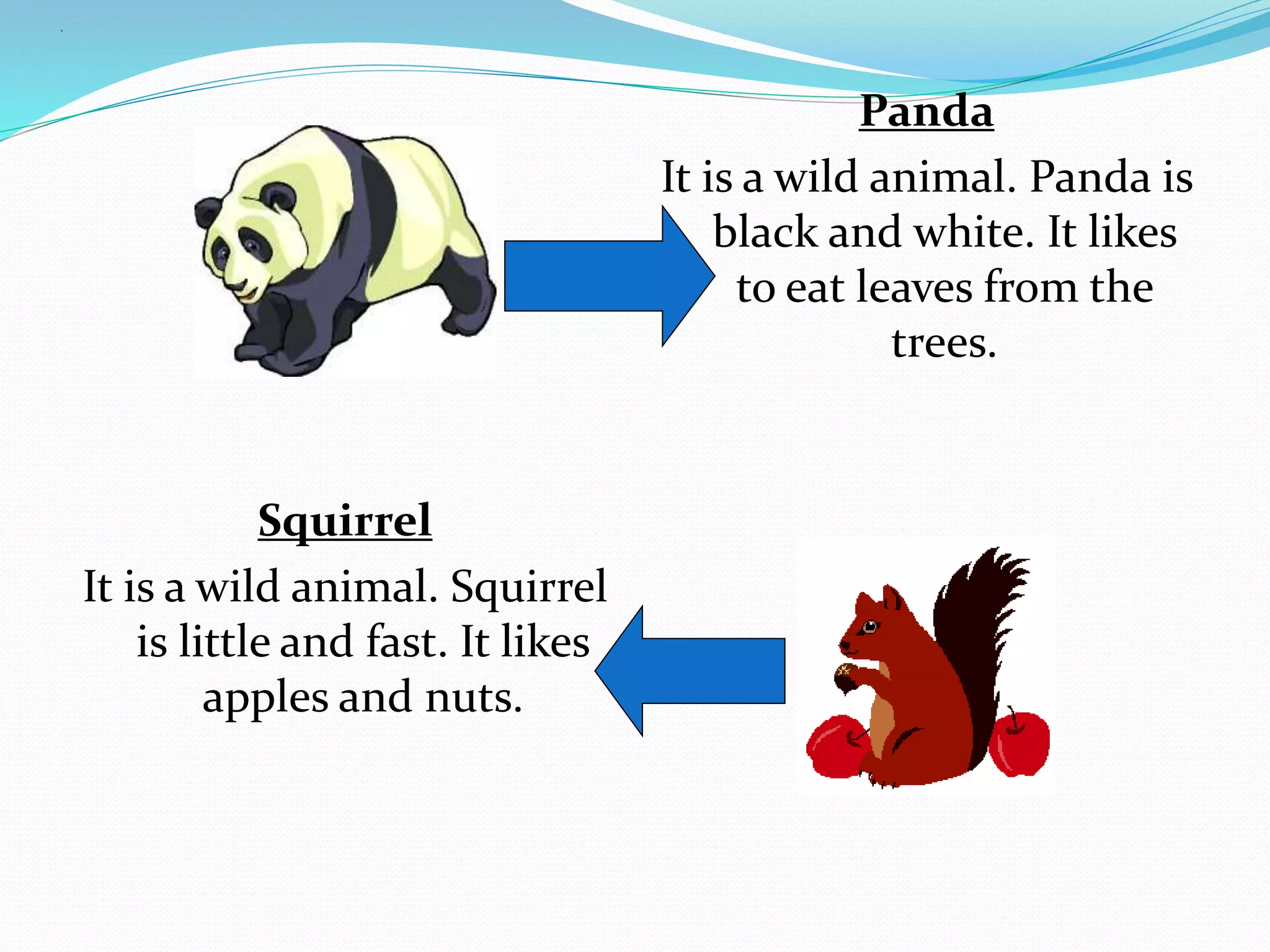 Panda

It is a wild animal. Panda is black and white. It likes to eat leaves from the trees.

Squirrel

It is a wild animal. Squirrel is little and fast. It likes apples and nuts.